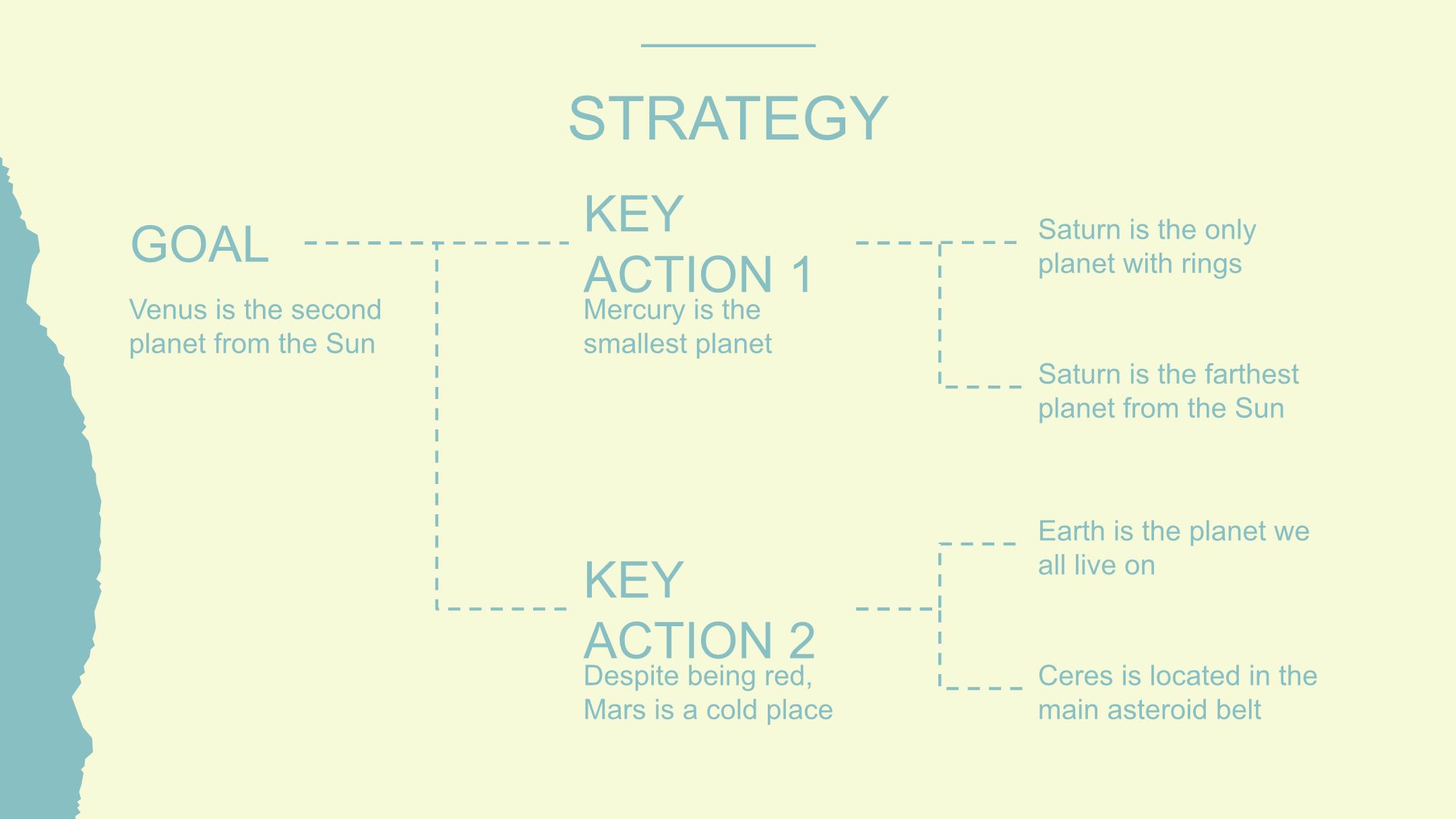 STRATEGY

GOAL

Venus is the second planet from the Sun

KEY ACTION 1

Mercury is the smallest planet

Saturn is the only planet with rings

Saturn is the farthest planet from the Sun

KEY ACTION 2

Despite being red, Mars is a cold place

Earth is the planet we all live on

Ceres is located in the main asteroid belt